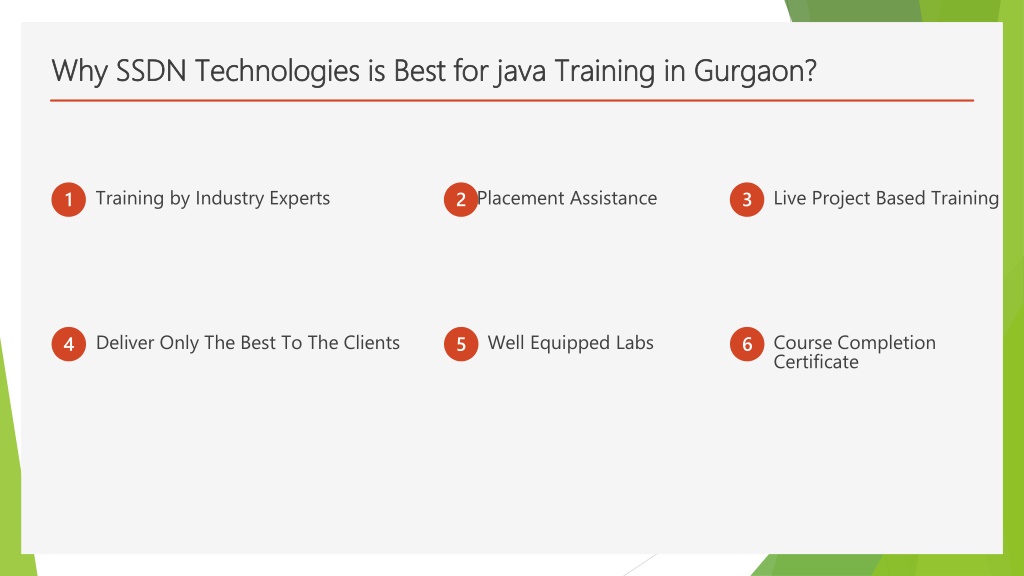 Why SSDN Technologies is Best for java Training in Gurgaon?

1 Training by Industry Experts

2 Placement Assistance

3 Live Project Based Training

4 Deliver Only The Best To The Clients

5 Well Equipped Labs

6 Course Completion Certificate